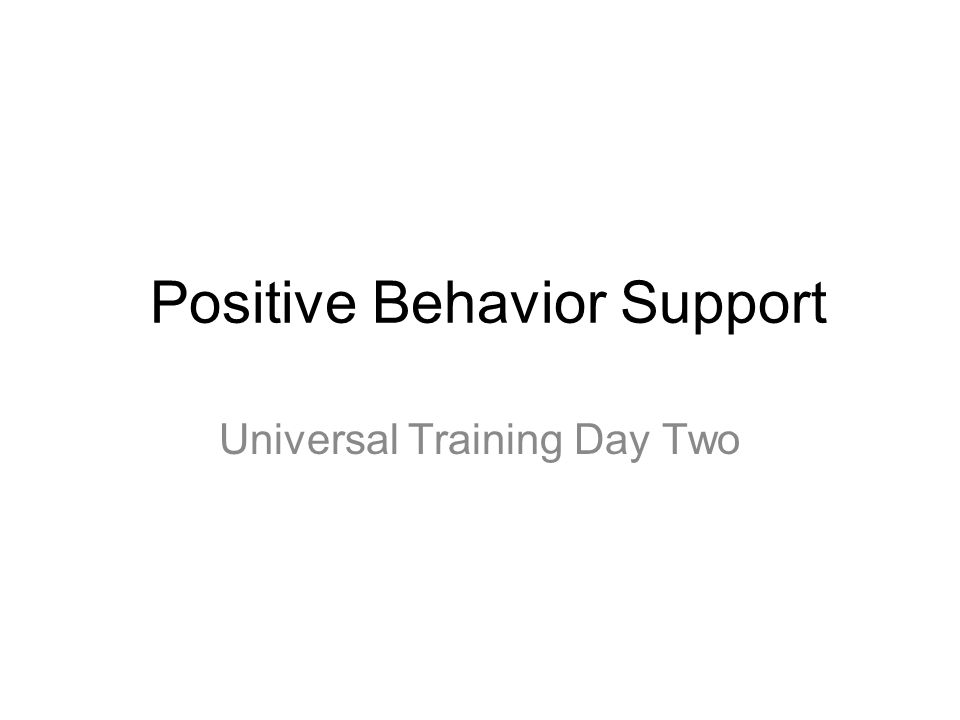 Positive Behavior Support

Universal Training Day Two